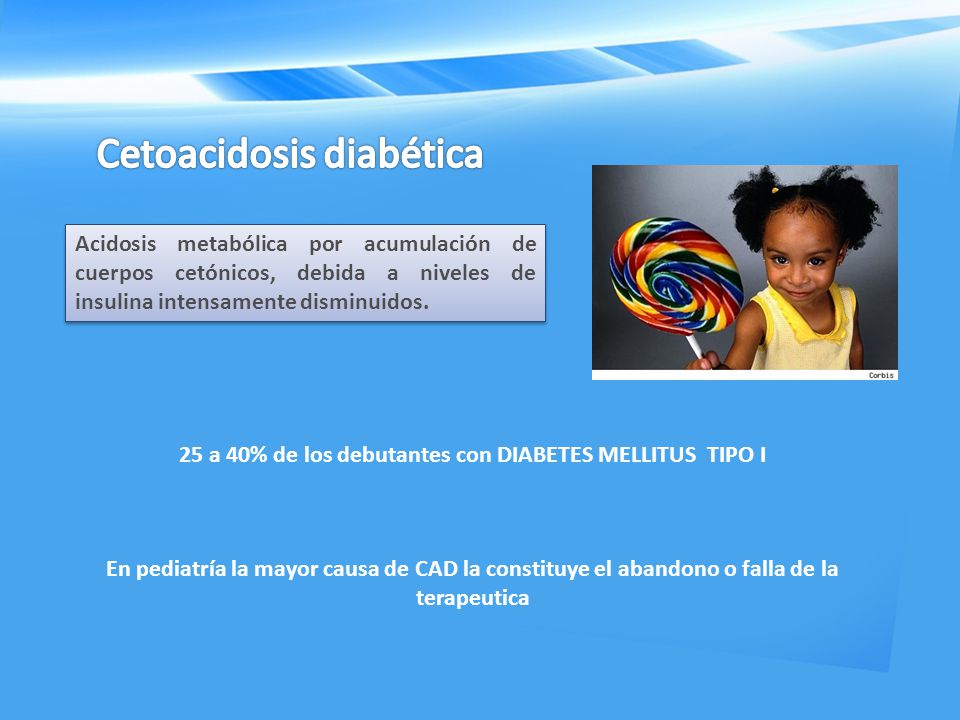 Cetoacidosis diabética

Acidosis metabólica por acumulación de cuerpos cetónicos, debida a niveles de insulina intensamente disminuidos.

Corbis

25 a 40% de los debutantes con DIABETES MELLITUS TIPO I

En pediatría la mayor causa de CAD la constituye el abandono o falla de la terapeutica